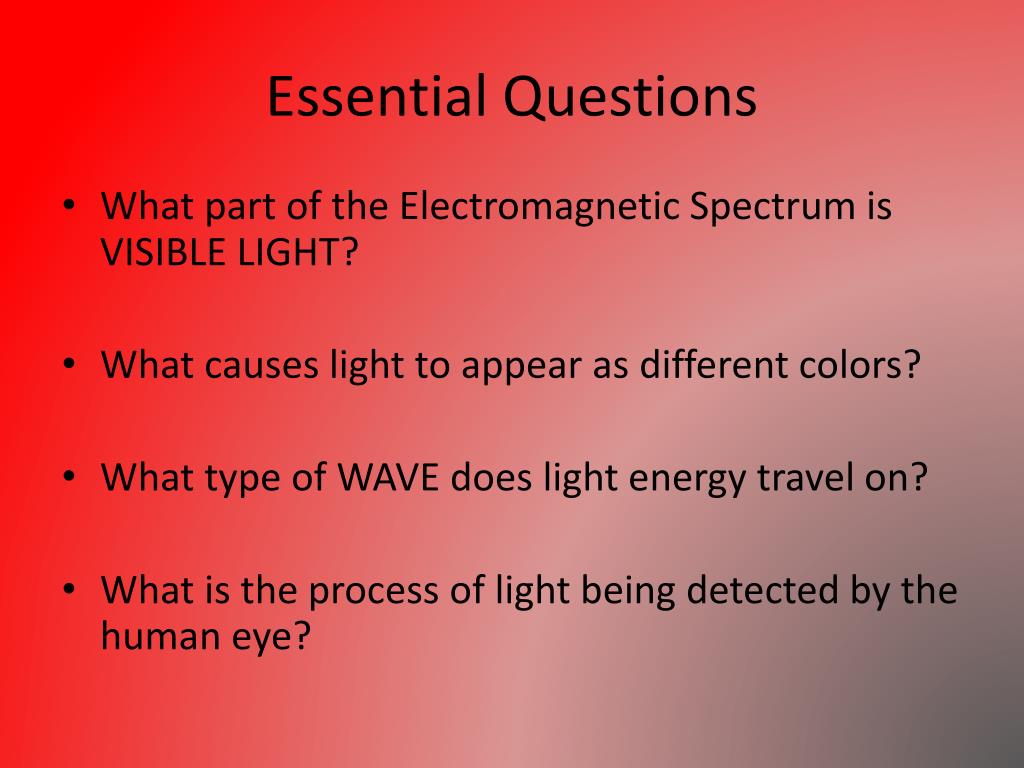 Essential Questions

• What part of the Electromagnetic Spectrum is VISIBLE LIGHT?

• What causes light to appear as different colors?

• What type of WAVE does light energy travel on?

• What is the process of light being detected by the human eye?